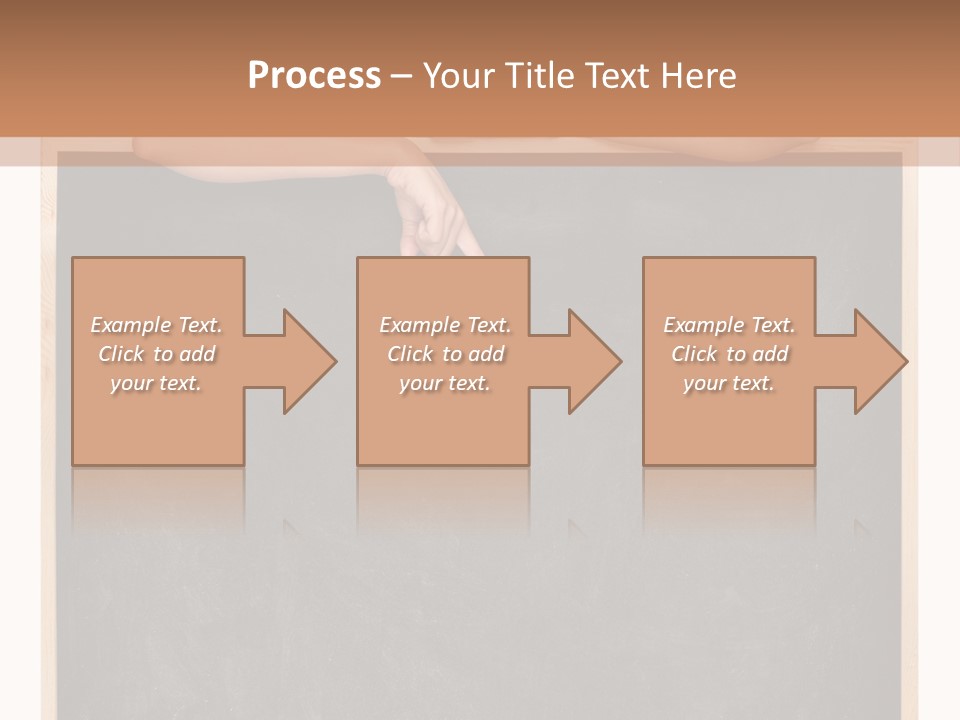 Process – Your Title Text Here

Example Text. Click to add your text.

Example Text. Click to add your text.

Example Text. Click to add your text.